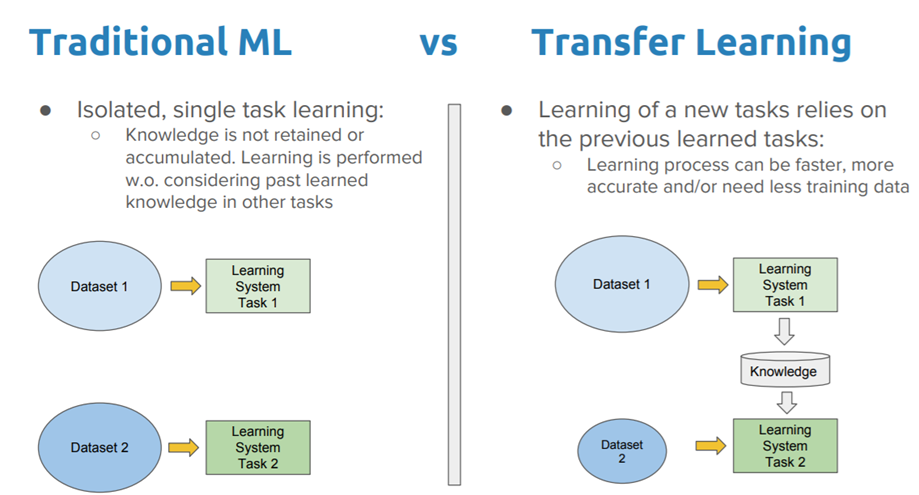 Traditional ML

vs

Transfer Learning

● Isolated, single task learning:
○ Knowledge is not retained or accumulated. Learning is performed w.o. considering past learned knowledge in other tasks

Dataset 1

Learning System Task 1

Dataset 2

Learning System Task 2

● Learning of a new tasks relies on the previous learned tasks:
○ Learning process can be faster, more accurate and/or need less training data

Dataset 1

Learning System Task 1

Knowledge

Dataset 2

Learning System Task 2